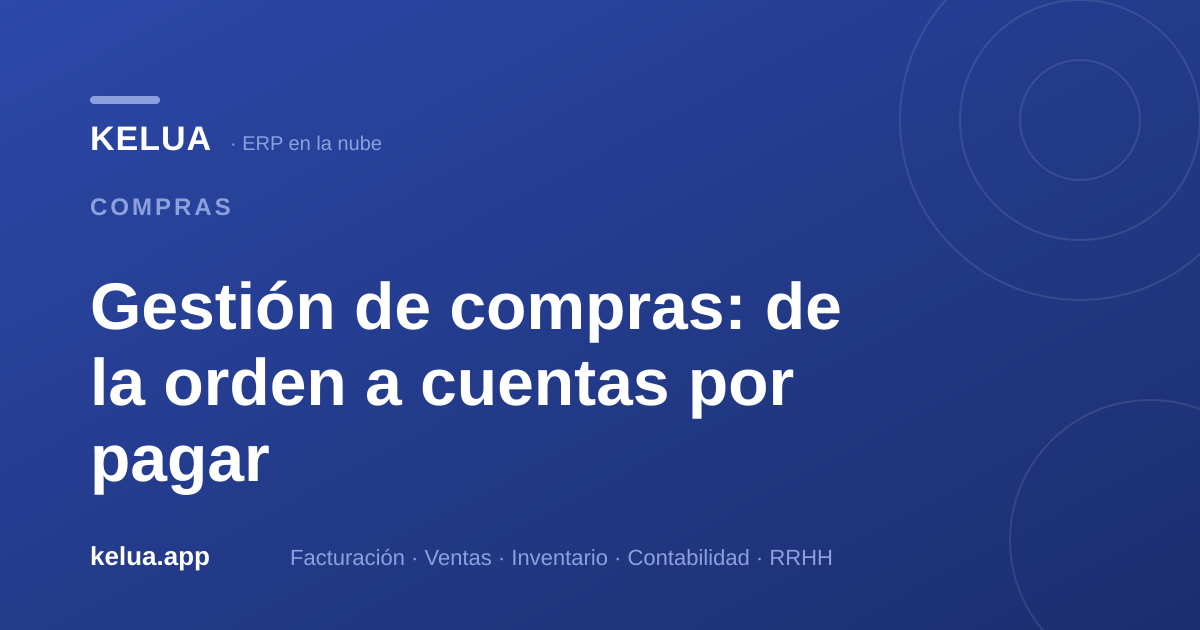 KELUA · ERP en la nube

COMPRAS

Gestión de compras: de la orden a cuentas por pagar

kelua.app

Facturación · Ventas · Inventario · Contabilidad · RRHH